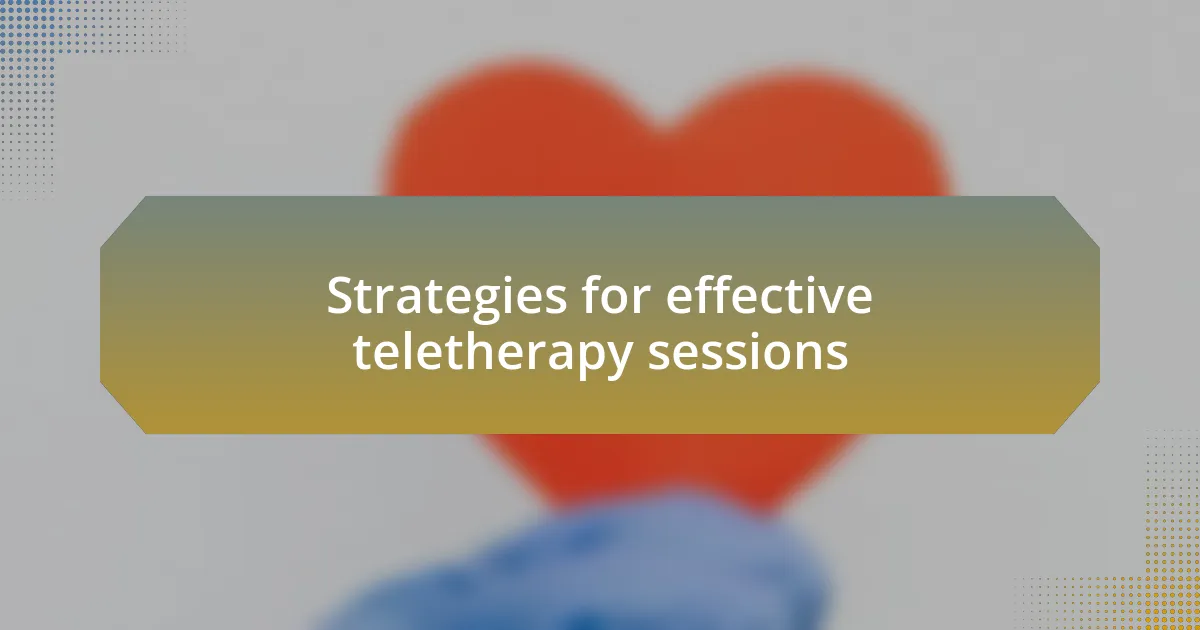 Strategies for effective teletherapy sessions